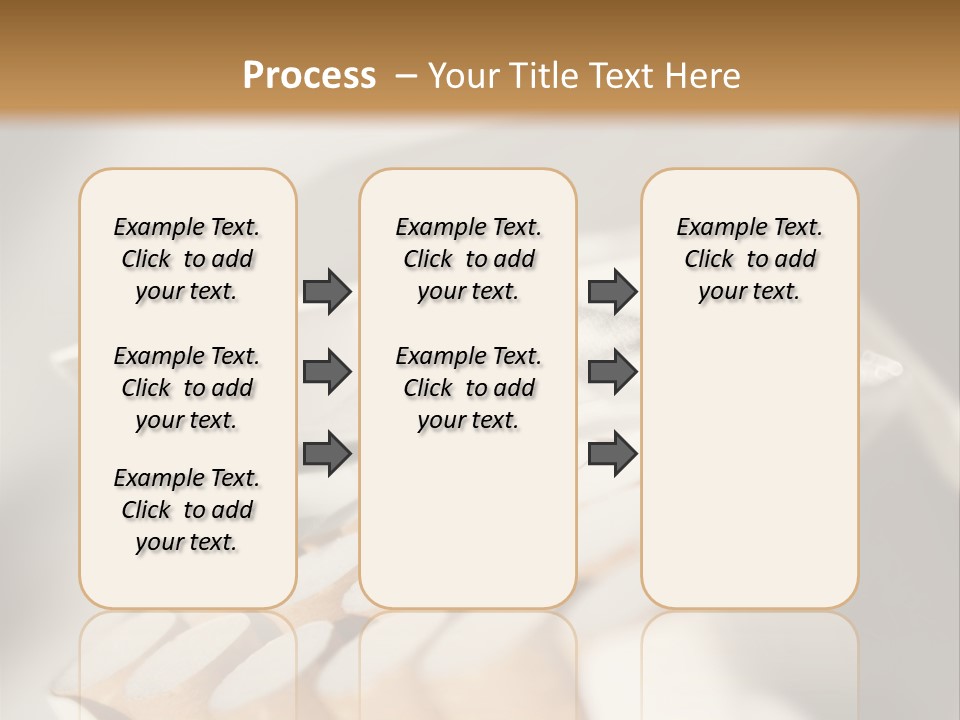 Process – Your Title Text Here

Example Text. Click to add your text.

Example Text. Click to add your text.

Example Text. Click to add your text.

Example Text. Click to add your text.

Example Text. Click to add your text.

Example Text. Click to add your text.